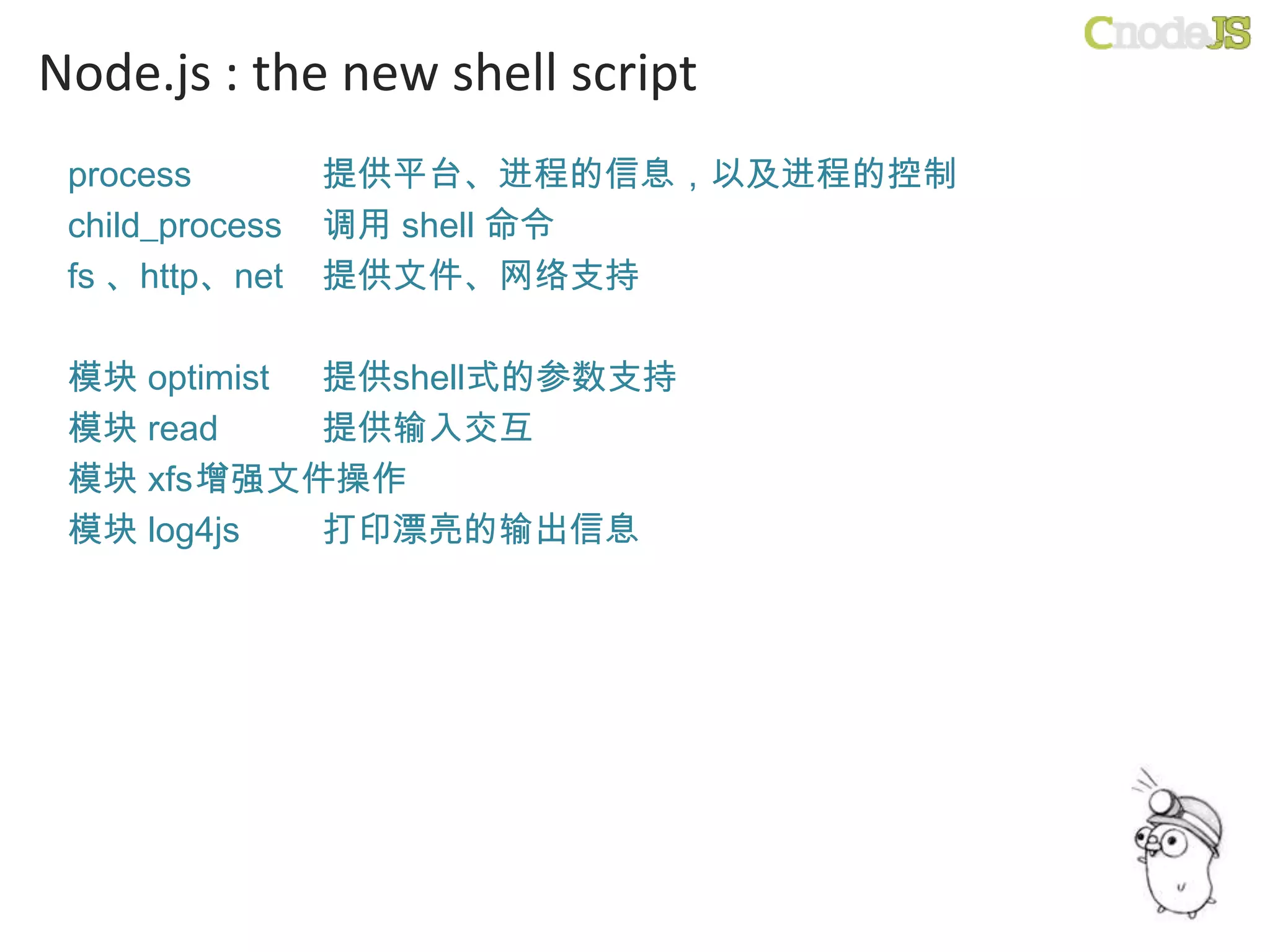 CnodeJS

Node.js : the new shell script

process 提供平台、进程的信息，以及进程的控制
child_process 调用 shell 命令
fs 、http、net 提供文件、网络支持

模块 optimist 提供shell式的参数支持
模块 read 提供输入交互
模块 xfs增强文件操作
模块 log4js 打印漂亮的输出信息